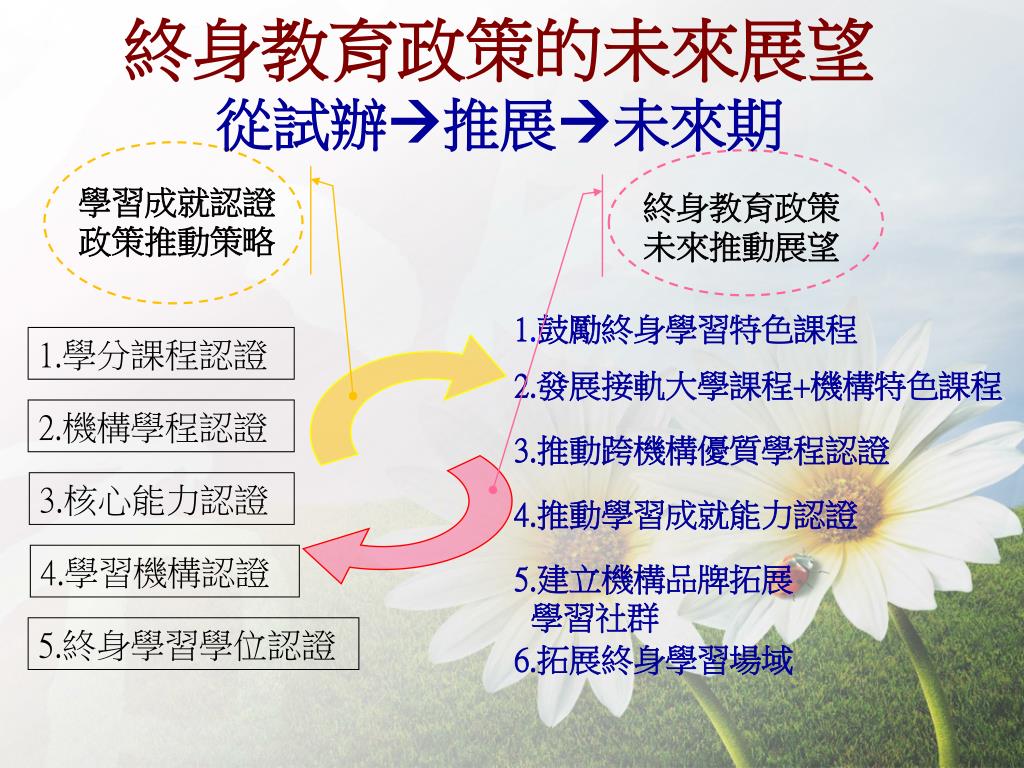 終身教育政策的未來展望
從試辦→推展→未來期

學習成就認證
政策推動策略

終身教育政策
未來推動展望

1.學分課程認證

2.機構學程認證

3.核心能力認證

4.學習機構認證

5.終身學習學位認證

1.鼓勵終身學習特色課程

2.發展接軌大學課程+機構特色課程

3.推動跨機構優質學程認證

4.推動學習成就能力認證

5.建立機構品牌拓展學習社群

6.拓展終身學習場域